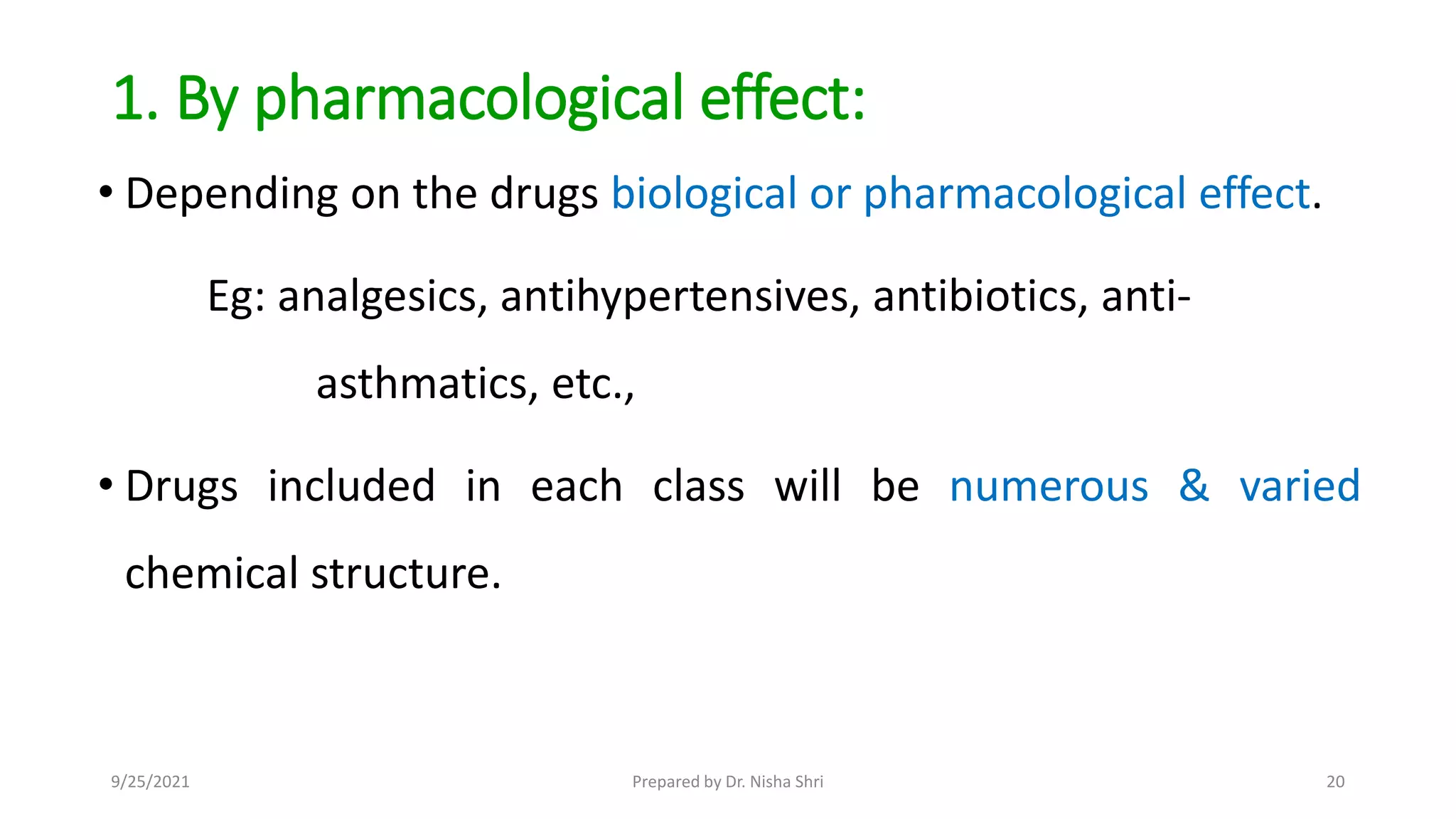 1. By pharmacological effect:

• Depending on the drugs biological or pharmacological effect.

Eg: analgesics, antihypertensives, antibiotics, anti-asthmatics, etc.,

• Drugs included in each class will be numerous & varied chemical structure.

9/25/2021

Prepared by Dr. Nisha Shri

20